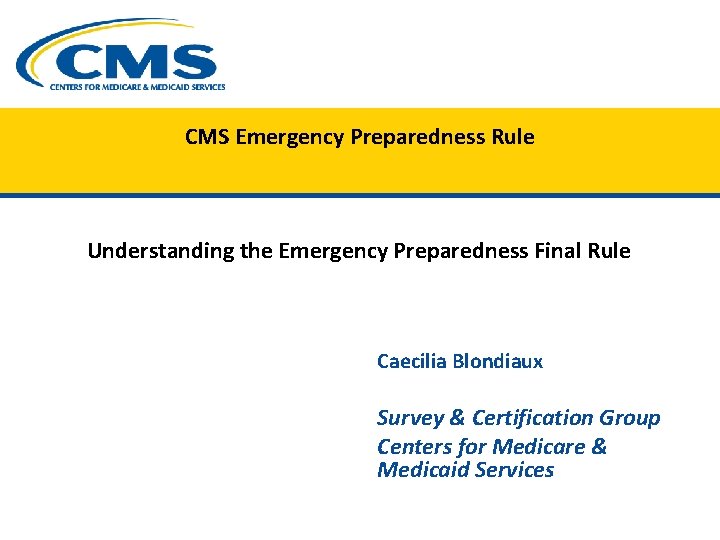 CMS
CENTERS FOR MEDICARE & MEDICAID SERVICES

CMS Emergency Preparedness Rule

Understanding the Emergency Preparedness Final Rule

Caecilia Blondiaux

Survey & Certification Group
Centers for Medicare & Medicaid Services